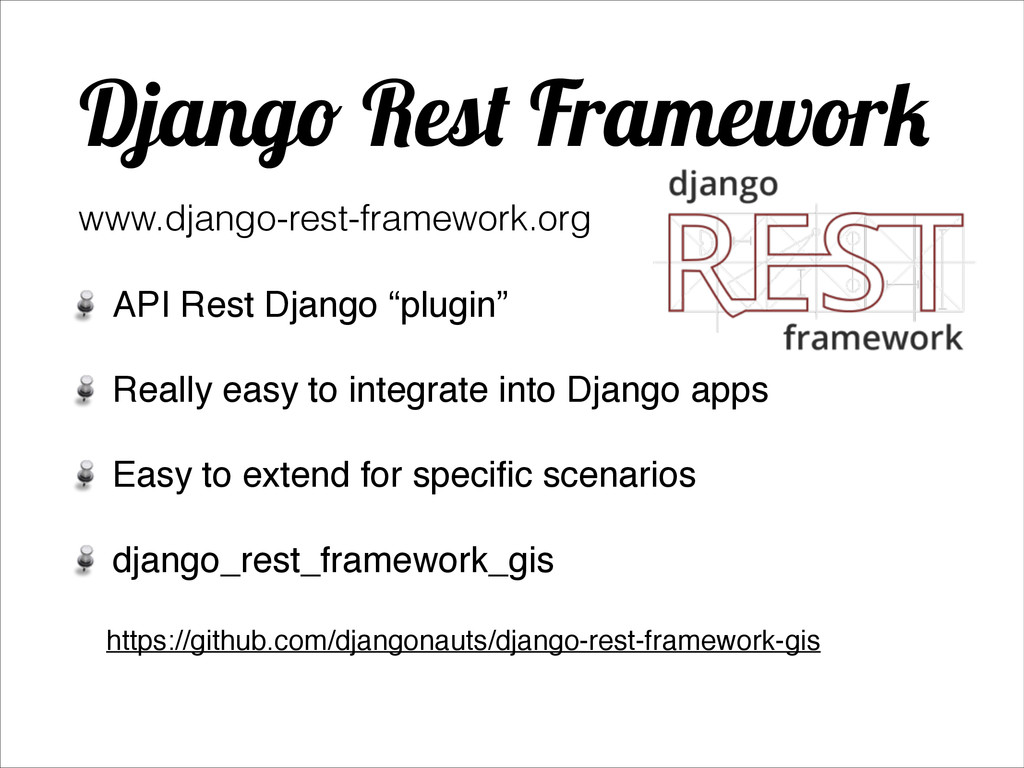 Django Rest Framework

www.django-rest-framework.org

django
REST
framework

API Rest Django “plugin”

Really easy to integrate into Django apps

Easy to extend for specific scenarios

django_rest_framework_gis

https://github.com/djangonauts/django-rest-framework-gis